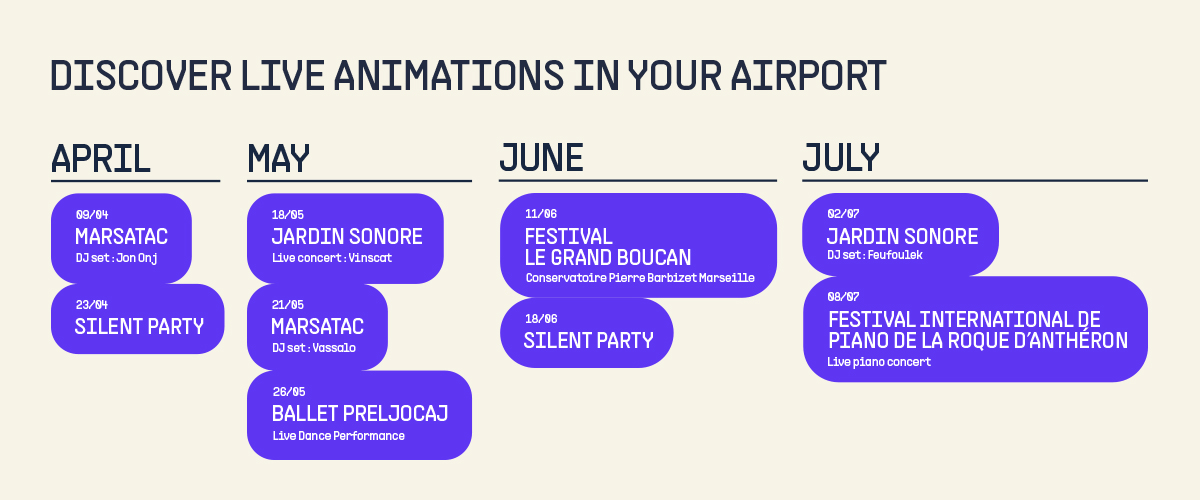 DISCOVER LIVE ANIMATIONS IN YOUR AIRPORT

APRIL

09/04
MARSATAC
DJ set : Jon Onj

23/04
SILENT PARTY

MAY

18/05
JARDIN SONORE
Live concert : Vinscat

21/05
MARSATAC
DJ set : Vassalo

26/05
BALLET PRELJOCAJ
Live Dance Performance

JUNE

11/06
FESTIVAL
LE GRAND BOUCAN
Conservatoire Pierre Barbizet Marseille

18/06
SILENT PARTY

JULY

02/07
JARDIN SONORE
DJ set : Feufoulek

08/07
FESTIVAL INTERNATIONAL DE PIANO DE LA ROQUE D'ANTHÉRON
Live piano concert